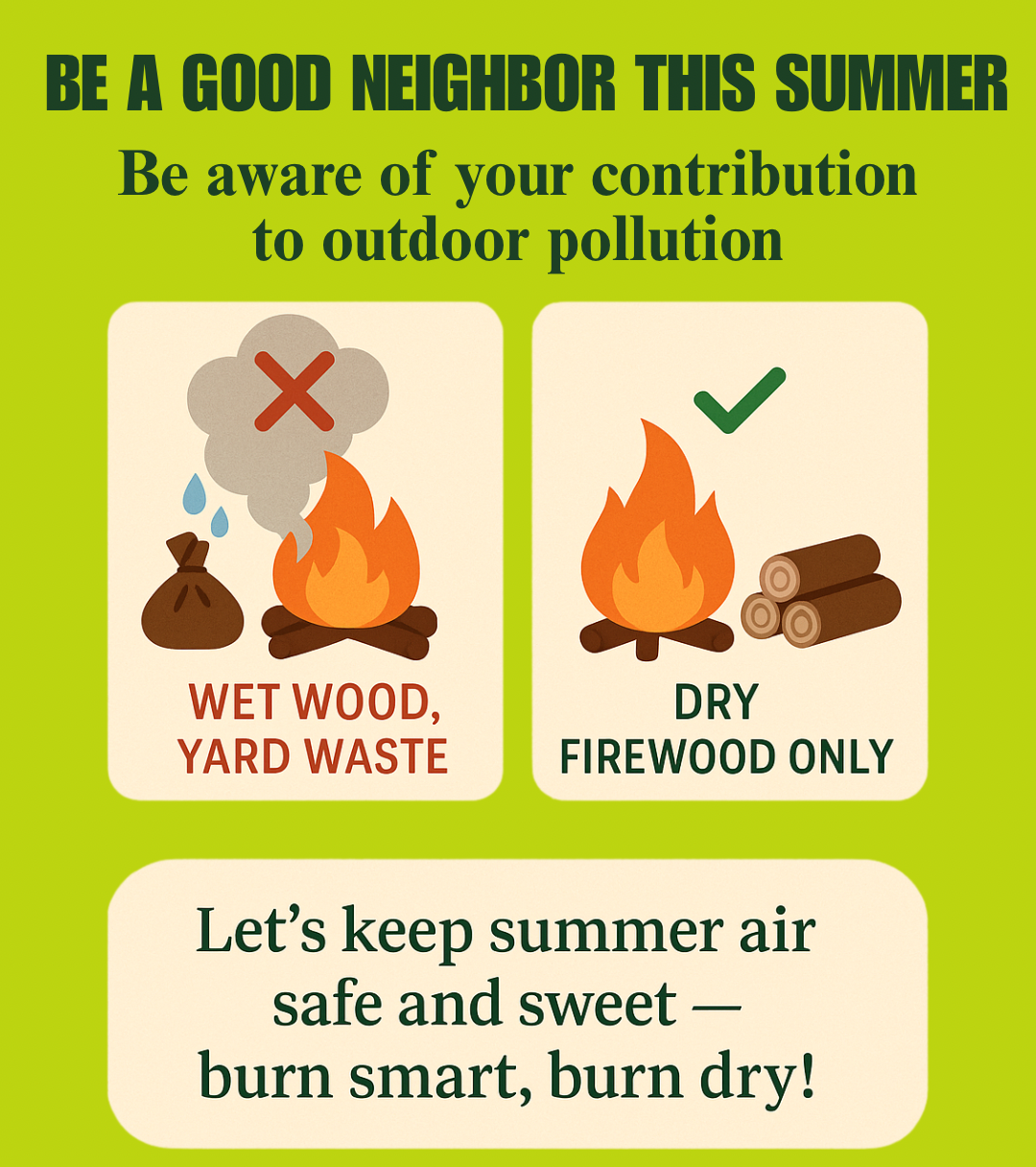 BE A GOOD NEIGHBOR THIS SUMMER

Be aware of your contribution to outdoor pollution

WET WOOD, YARD WASTE

DRY FIREWOOD ONLY

Let’s keep summer air safe and sweet — burn smart, burn dry!